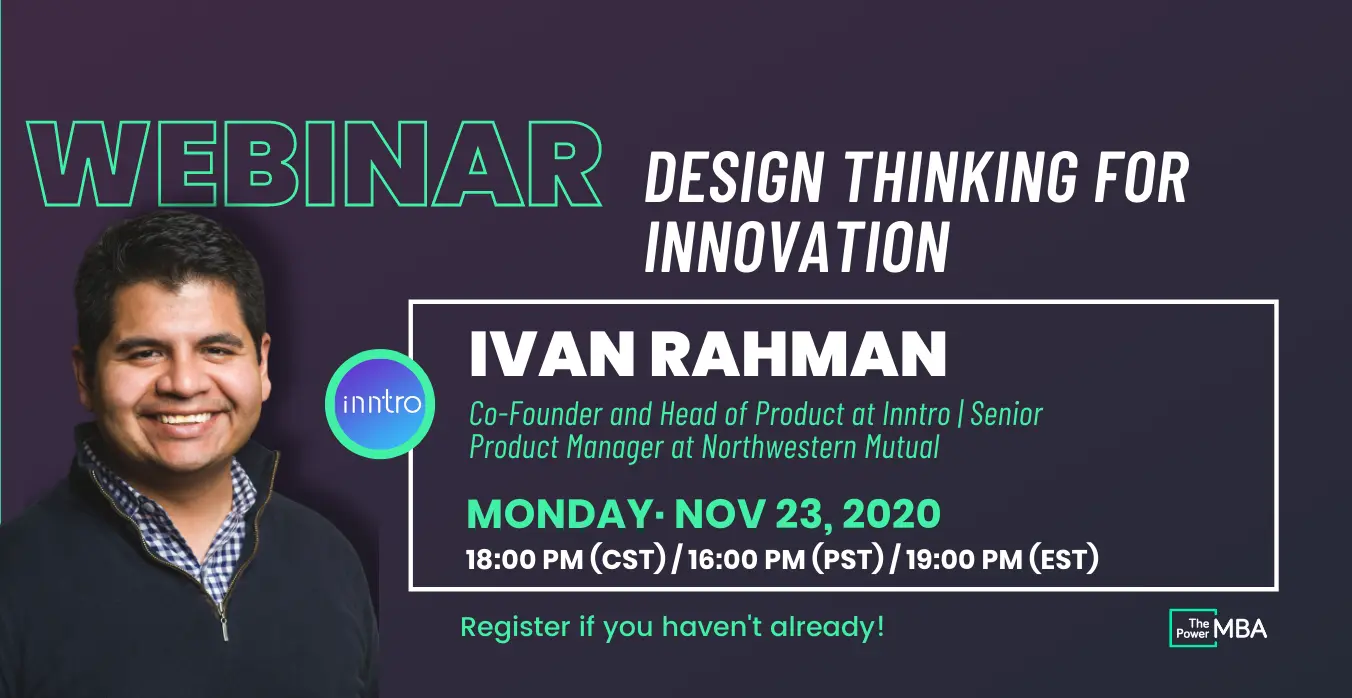 WEBINAR

DESIGN THINKING FOR INNOVATION

inntro

IVAN RAHMAN

Co-Founder and Head of Product at Inntro | Senior Product Manager at Northwestern Mutual

MONDAY· NOV 23, 2020

18:00 PM (CST) / 16:00 PM (PST) / 19:00 PM (EST)

Register if you haven't already!

The Power MBA